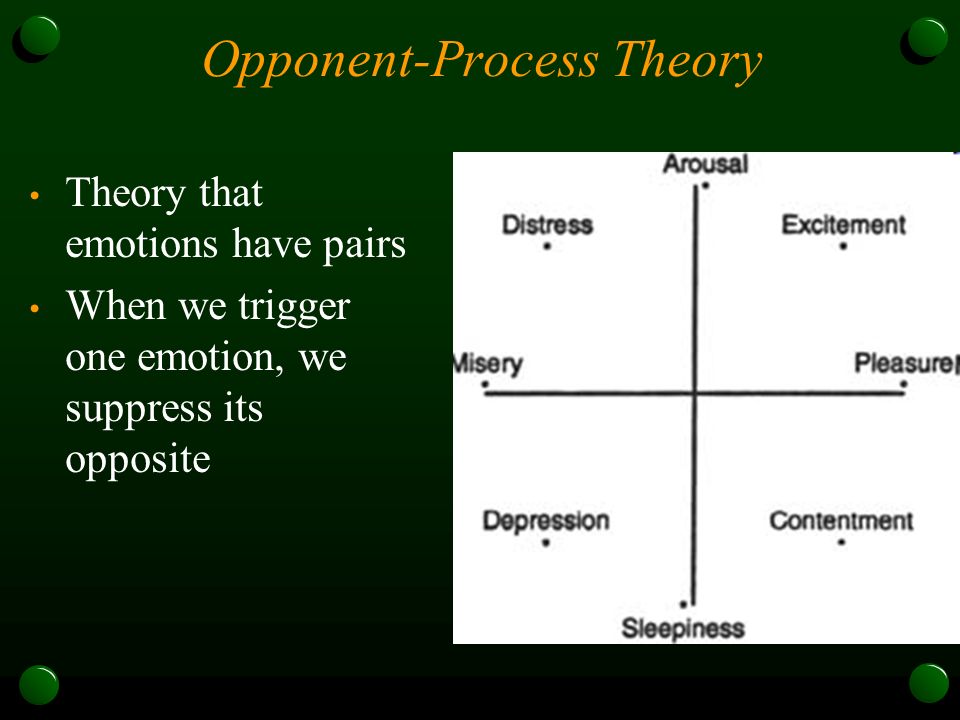 Opponent-Process Theory

• Theory that emotions have pairs
• When we trigger one emotion, we suppress its opposite

Arousal
Distress
Excitement
Misery
Pleasure
Depression
Contentment
Sleepiness